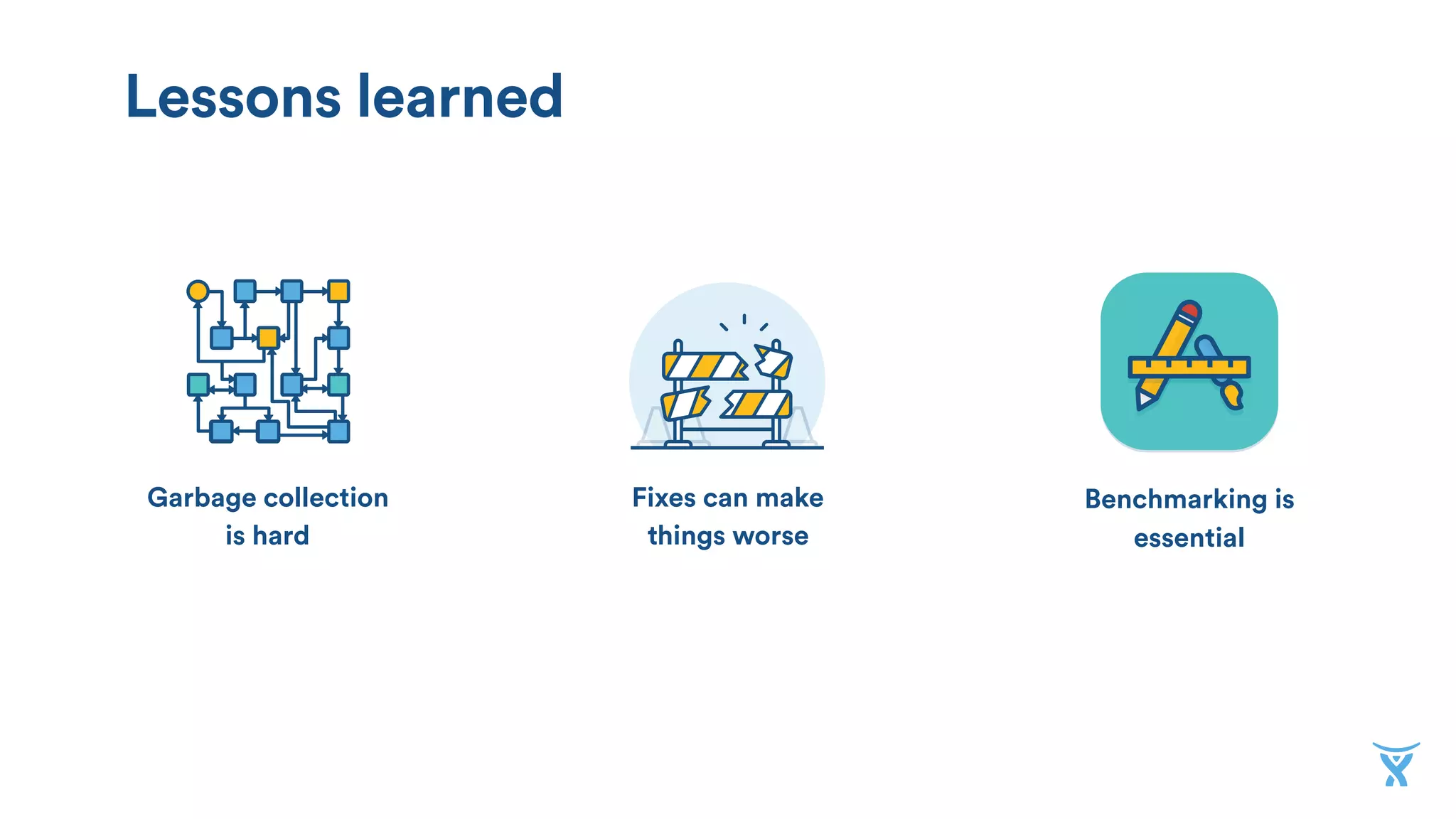 Lessons learned

Garbage collection is hard

Fixes can make things worse

Benchmarking is essential